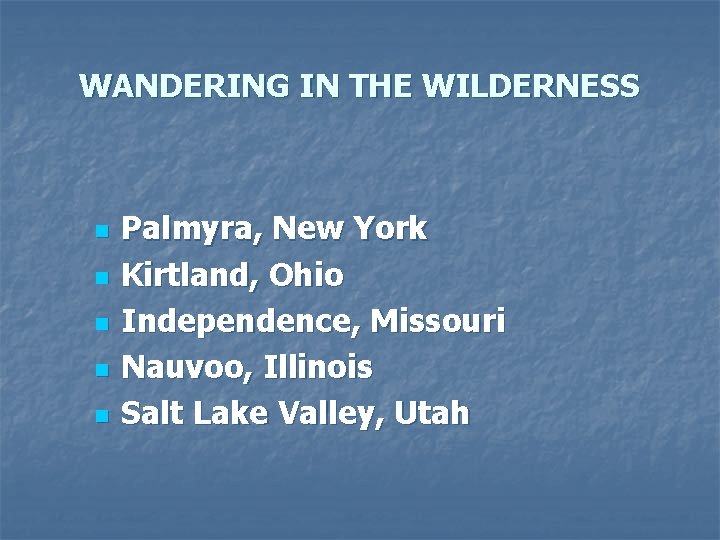 WANDERING IN THE WILDERNESS

- Palmyra, New York
- Kirtland, Ohio
- Independence, Missouri
- Nauvoo, Illinois
- Salt Lake Valley, Utah